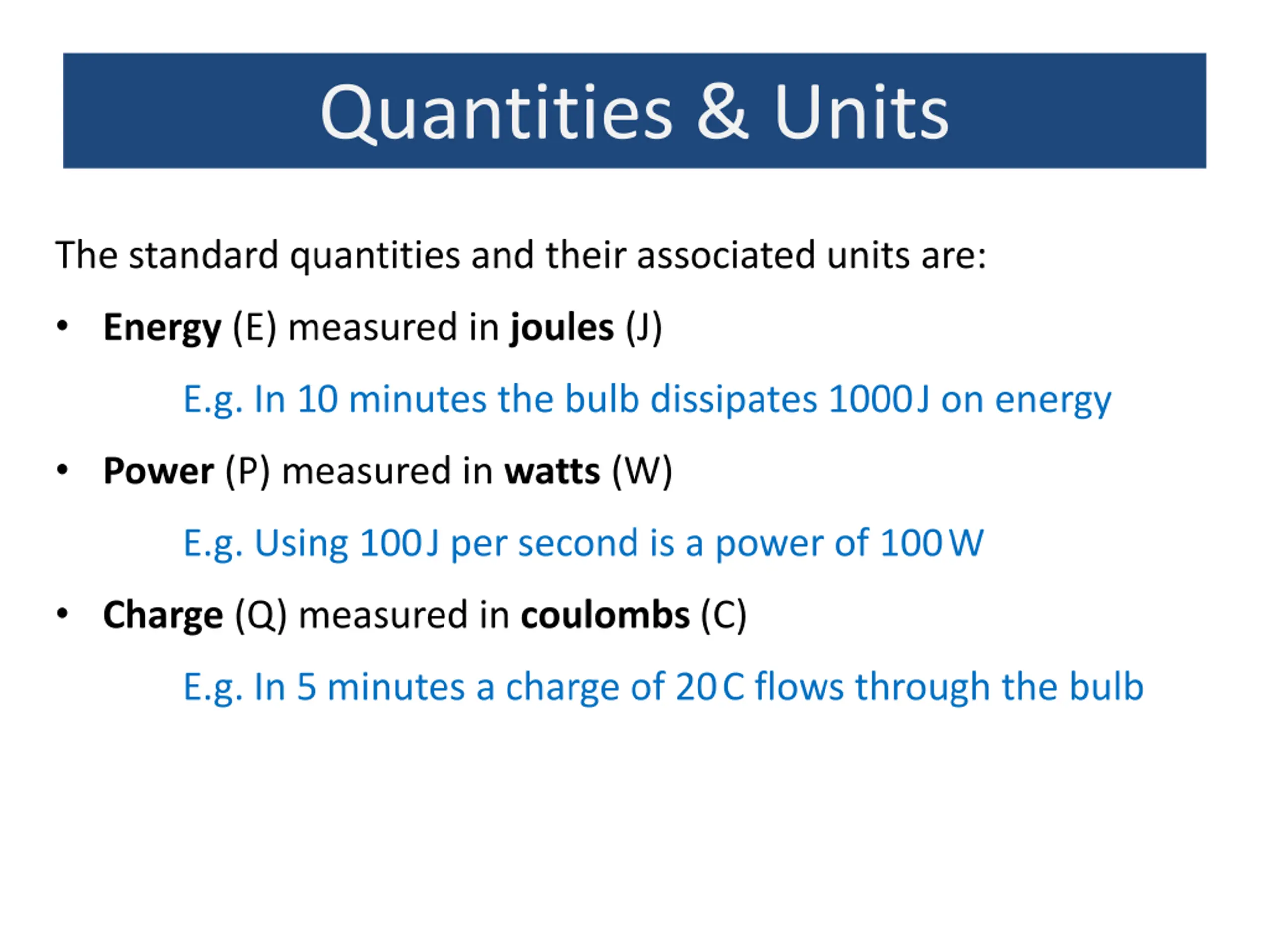 Quantities & Units

The standard quantities and their associated units are:

• Energy (E) measured in joules (J)

E.g. In 10 minutes the bulb dissipates 1000 J on energy

• Power (P) measured in watts (W)

E.g. Using 100 J per second is a power of 100 W

• Charge (Q) measured in coulombs (C)

E.g. In 5 minutes a charge of 20 C flows through the bulb